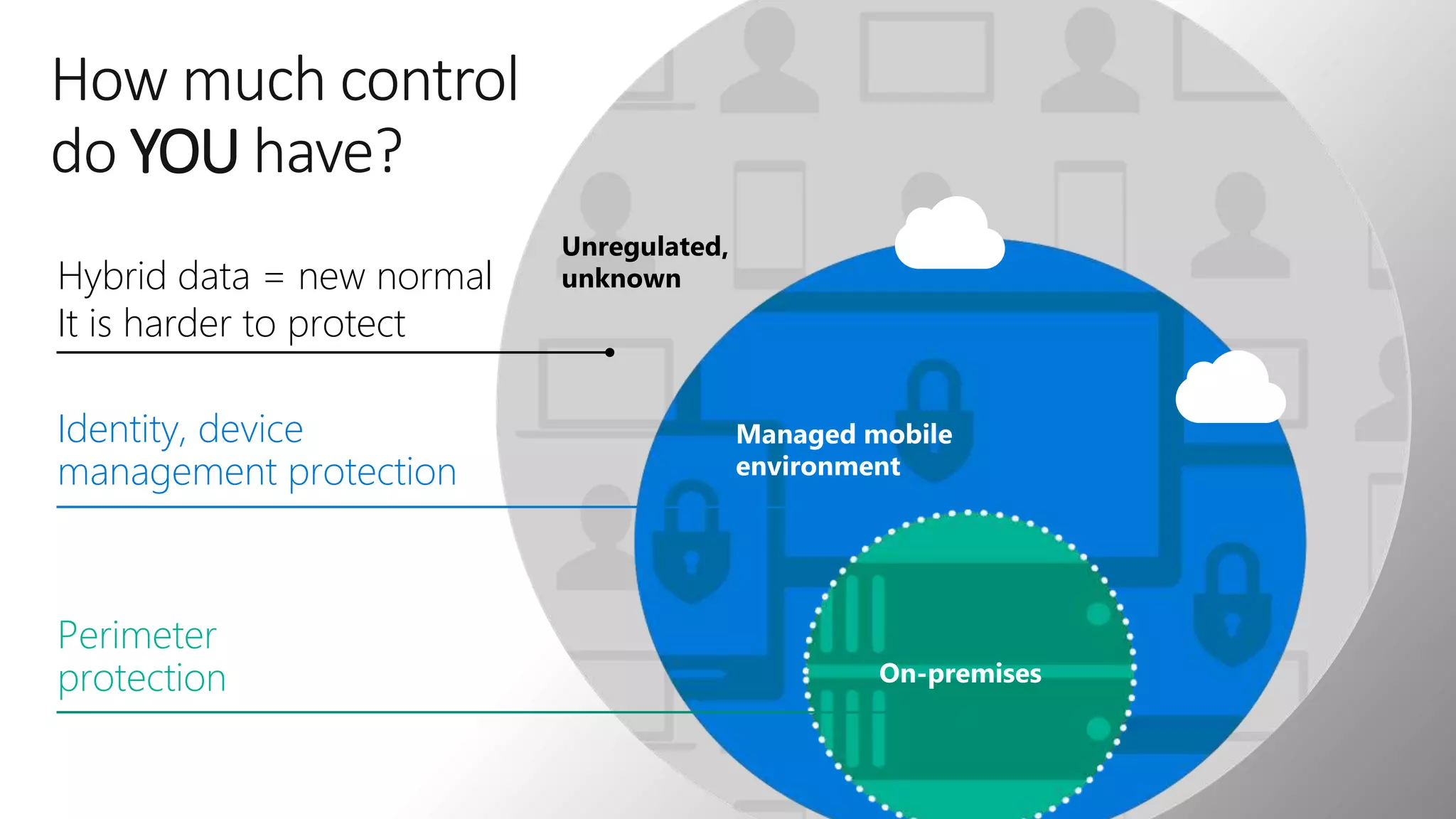 How much control do YOU have?

Hybrid data = new normal
It is harder to protect

Identity, device management protection

Perimeter protection

Unregulated, unknown

Managed mobile environment

On-premises